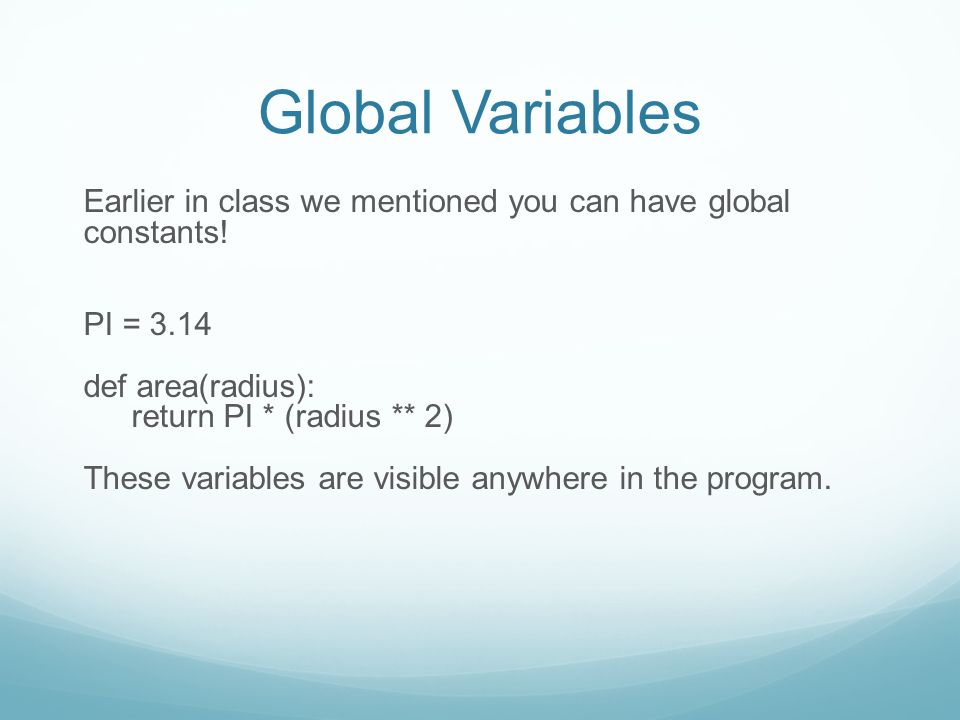 Global Variables

Earlier in class we mentioned you can have global constants!

PI = 3.14

def area(radius):
    return PI * (radius ** 2)

These variables are visible anywhere in the program.